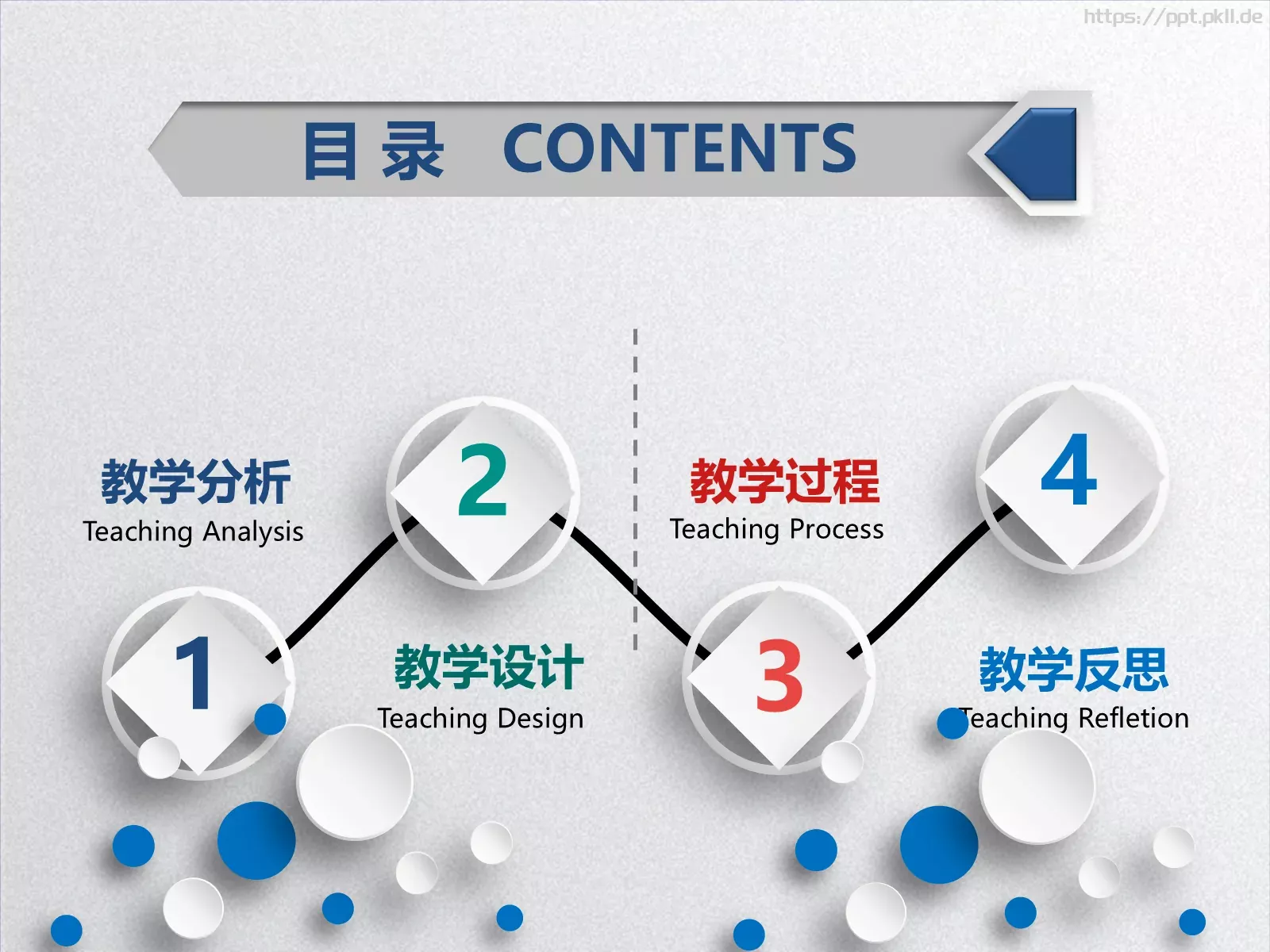 https://ppt.pkll.de

目 录 CONTENTS

教学分析
Teaching Analysis

2

教学过程
Teaching Process

4

1

教学设计
Teaching Design

3

教学反思
Teaching Refletion